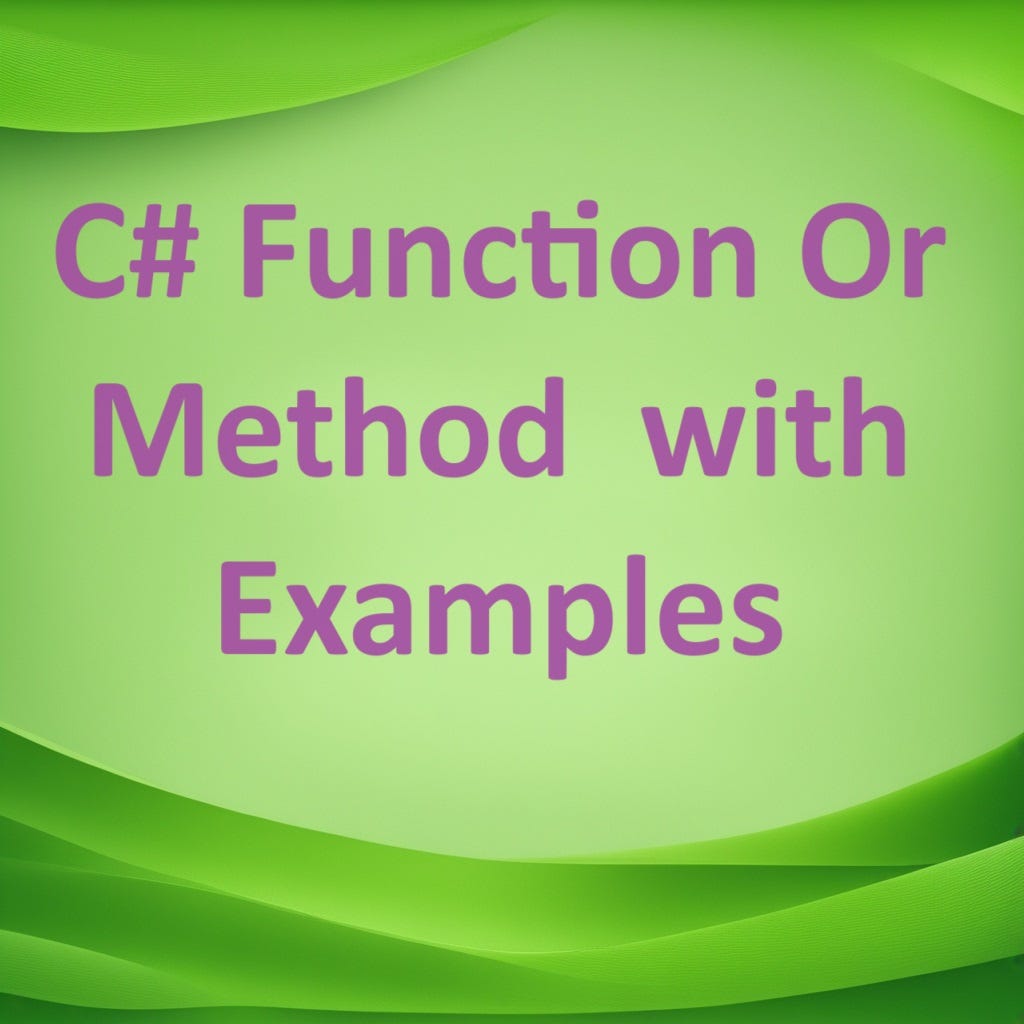 C# Function Or Method with Examples